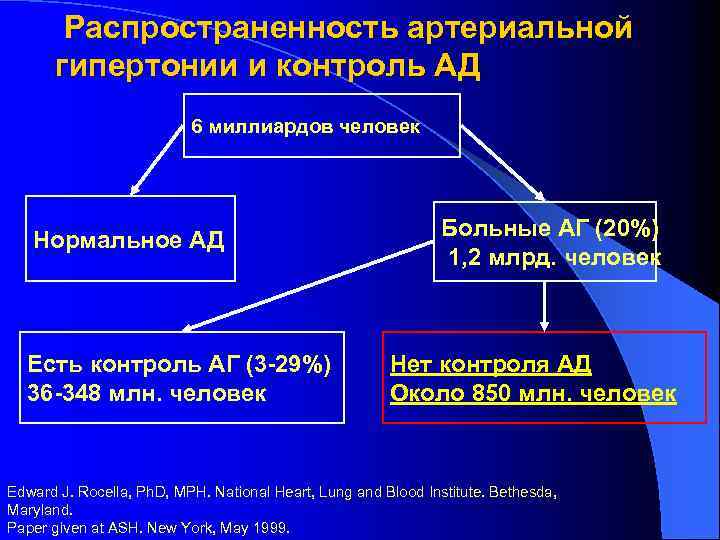 Распространенность артериальной гипертонии и контроль АД

6 миллиардов человек

Нормальное АД

Больные АГ (20%)
1,2 млрд. человек

Есть контроль АГ (3-29%)
36-348 млн. человек

Нет контроля АД
Около 850 млн. человек

Edward J. Rocella, PhD, MPH. National Heart, Lung and Blood Institute. Bethesda, Maryland.
Paper given at ASH. New York, May 1999.